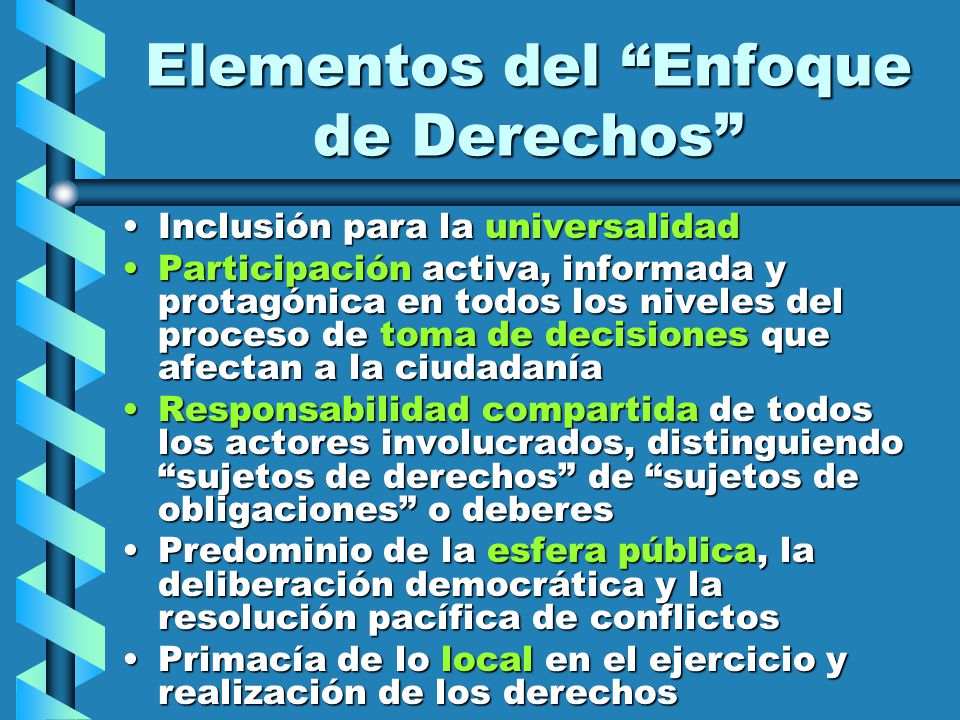 Elementos del “Enfoque de Derechos”

• Inclusión para la universalidad
• Participación activa, informada y protagónica en todos los niveles del proceso de toma de decisiones que afectan a la ciudadanía
• Responsabilidad compartida de todos los actores involucrados, distinguiendo “sujetos de derechos” de “sujetos de obligaciones” o deberes
• Predominio de la esfera pública, la deliberación democrática y la resolución pacífica de conflictos
• Primacía de lo local en el ejercicio y realización de los derechos